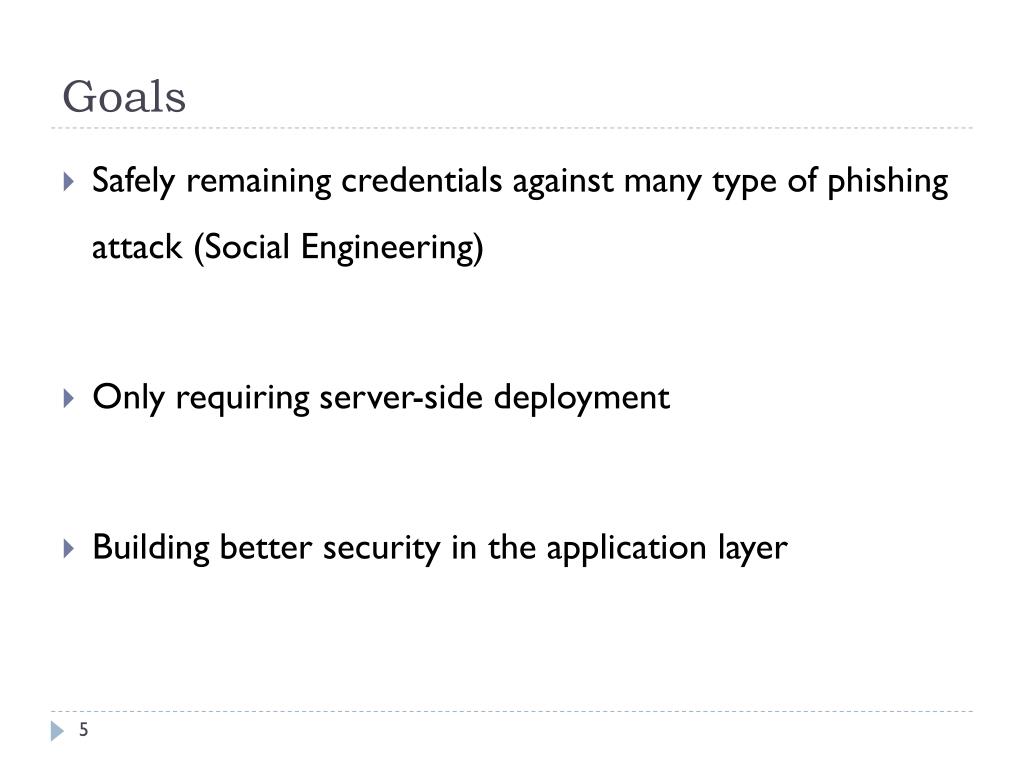 Goals

Safely remaining credentials against many type of phishing attack (Social Engineering)

Only requiring server-side deployment

Building better security in the application layer

5